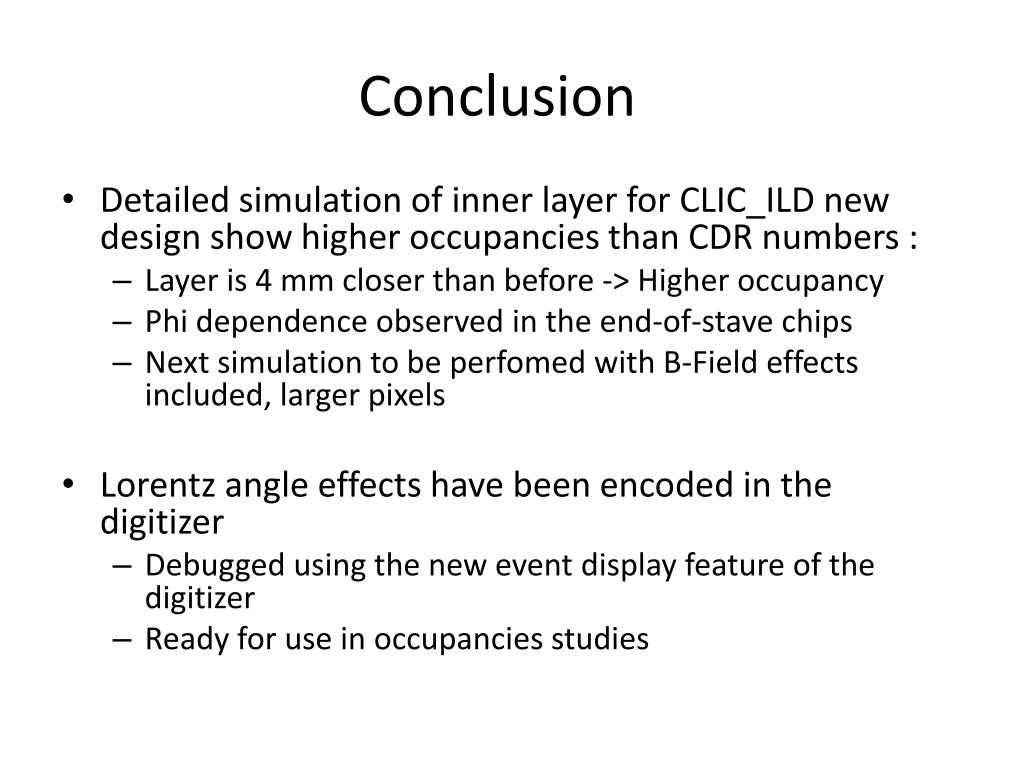 Conclusion

• Detailed simulation of inner layer for CLIC_ILD new design show higher occupancies than CDR numbers :
– Layer is 4 mm closer than before -> Higher occupancy
– Phi dependence observed in the end-of-stave chips
– Next simulation to be perfomed with B-Field effects included, larger pixels

• Lorentz angle effects have been encoded in the digitizer
– Debugged using the new event display feature of the digitizer
– Ready for use in occupancies studies